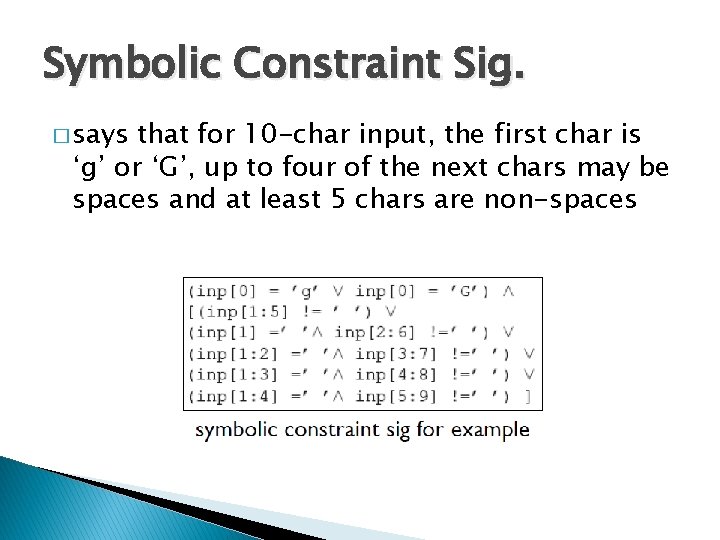 Symbolic Constraint Sig.

□ says that for 10-char input, the first char is ‘g’ or ‘G’, up to four of the next chars may be spaces and at least 5 chars are non-spaces

(inp[0] = ’g’ ∨ inp[0] = ’G’) ∧
[(inp[1:5] != ’ ’) ∨
(inp[1] =’ ’∧ inp[2:6] !=’ ’) ∨
(inp[1:2] =’ ’∧ inp[3:7] !=’ ’) ∨
(inp[1:3] =’ ’∧ inp[4:8] !=’ ’) ∨
(inp[1:4] =’ ’∧ inp[5:9] !=’ ’) ]

symbolic constraint sig for example